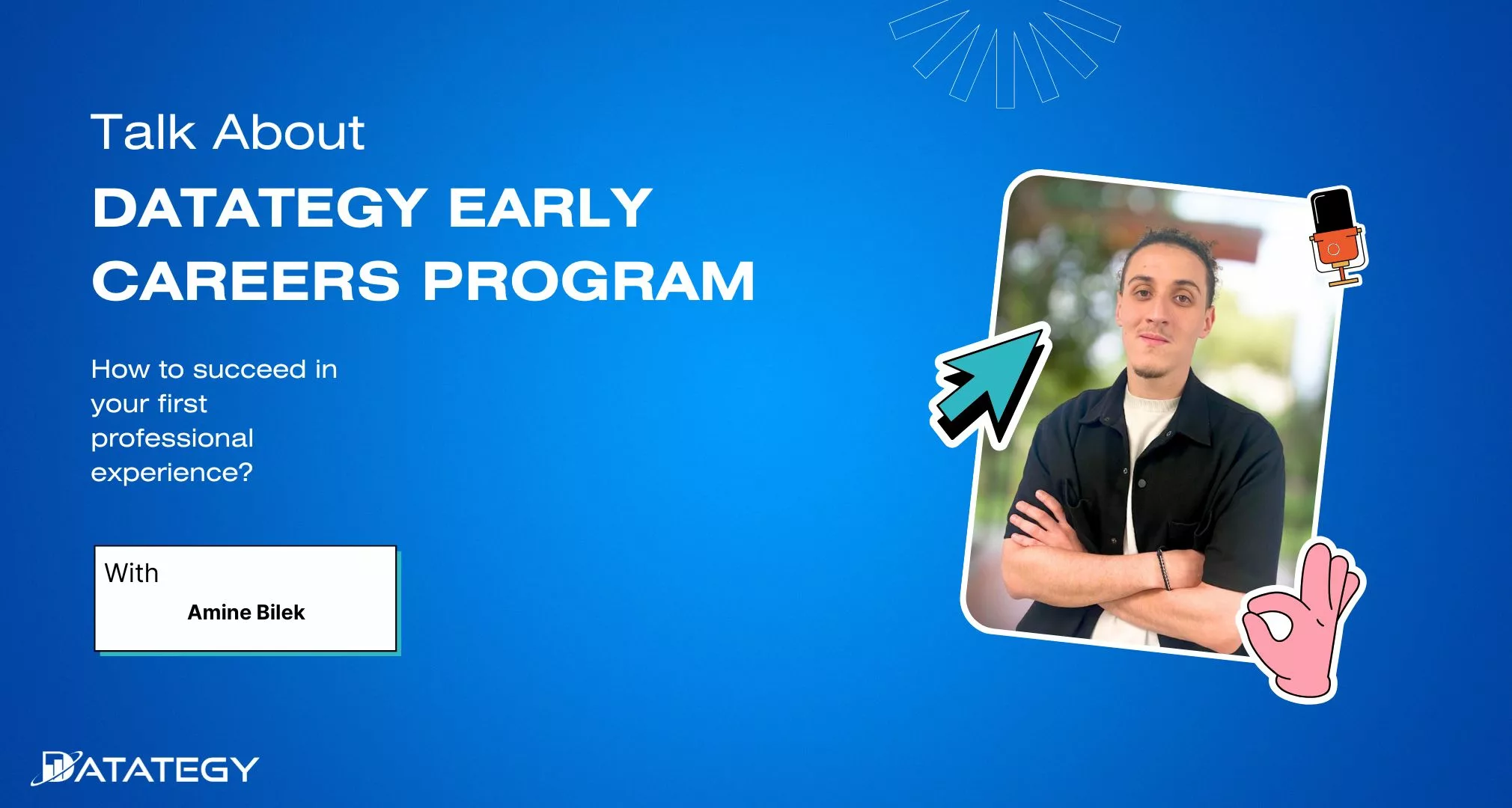 Talk About

DATATEGY EARLY CAREERS PROGRAM

How to succeed in your first professional experience?

With

Amine Bilek

DATATEGY